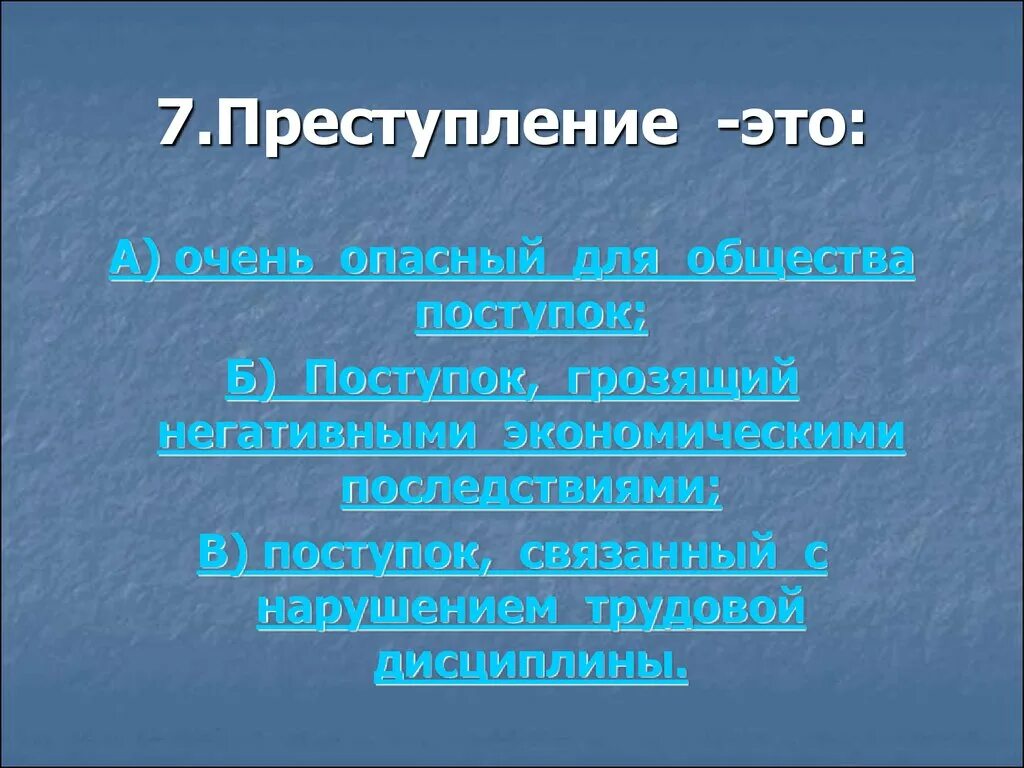 7.Преступление -это:

А) очень опасный для общества поступок;

Б) Поступок, грозящий негативными экономическими последствиями;

В) поступок, связанный с нарушением трудовой дисциплины.